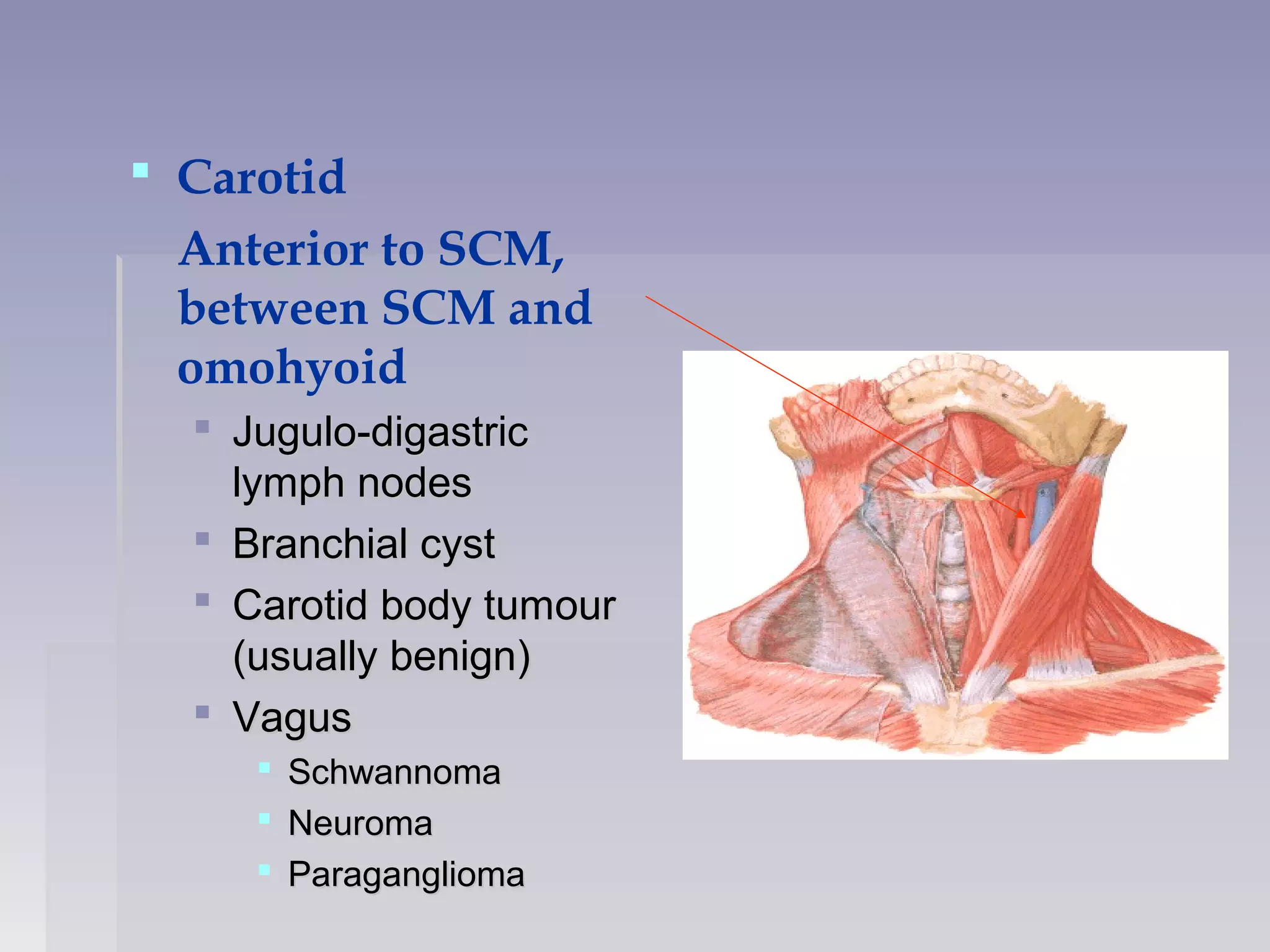 Carotid

Anterior to SCM, between SCM and omohyoid

Jugulo-digastric lymph nodes

Branchial cyst

Carotid body tumour (usually benign)

Vagus

Schwannoma

Neuroma

Paraganglioma